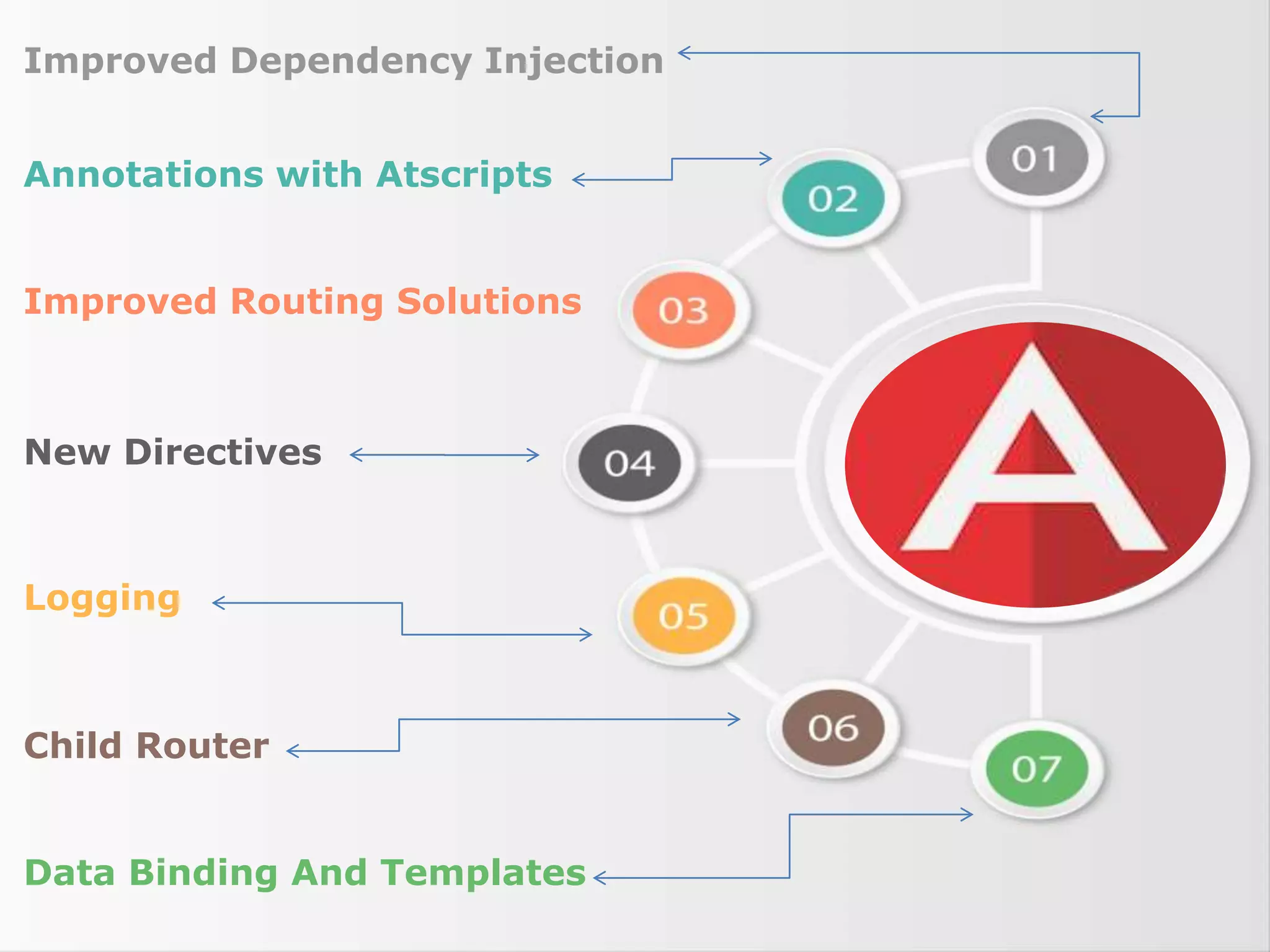 Improved Dependency Injection

Annotations with Atscripts

Improved Routing Solutions

New Directives

Logging

Child Router

Data Binding And Templates

01

02

03

04

05

06

07

A